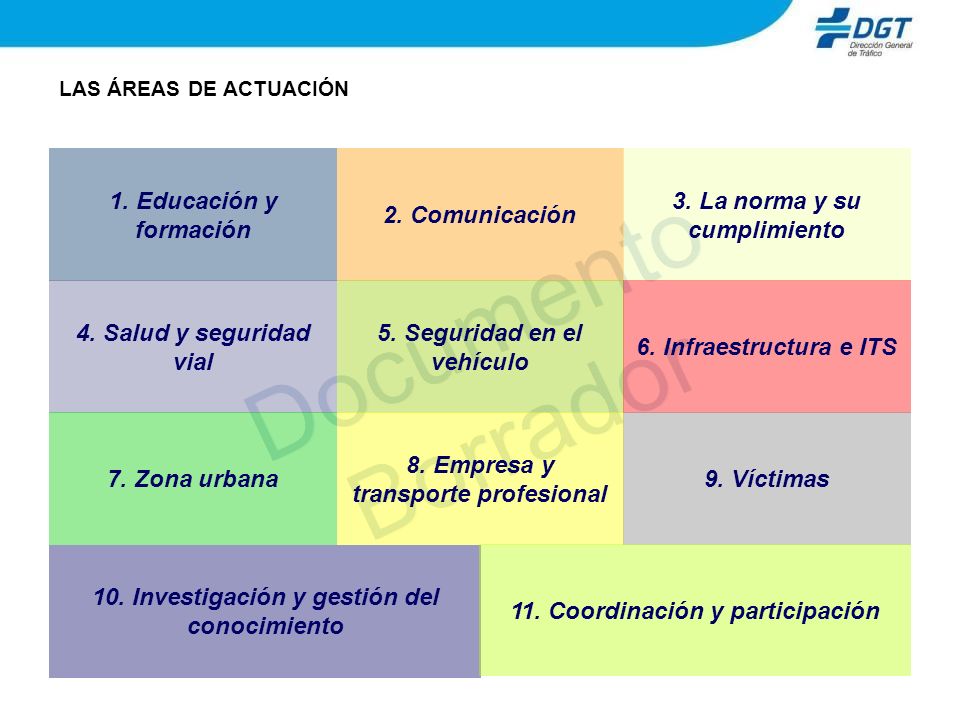 DGT
Dirección General de Tráfico

LAS ÁREAS DE ACTUACIÓN

1. Educación y formación

2. Comunicación

3. La norma y su cumplimiento

4. Salud y seguridad vial

5. Seguridad en el vehículo

6. Infraestructura e ITS

7. Zona urbana

8. Empresa y transporte profesional

9. Víctimas

10. Investigación y gestión del conocimiento

11. Coordinación y participación

Documento Borrador